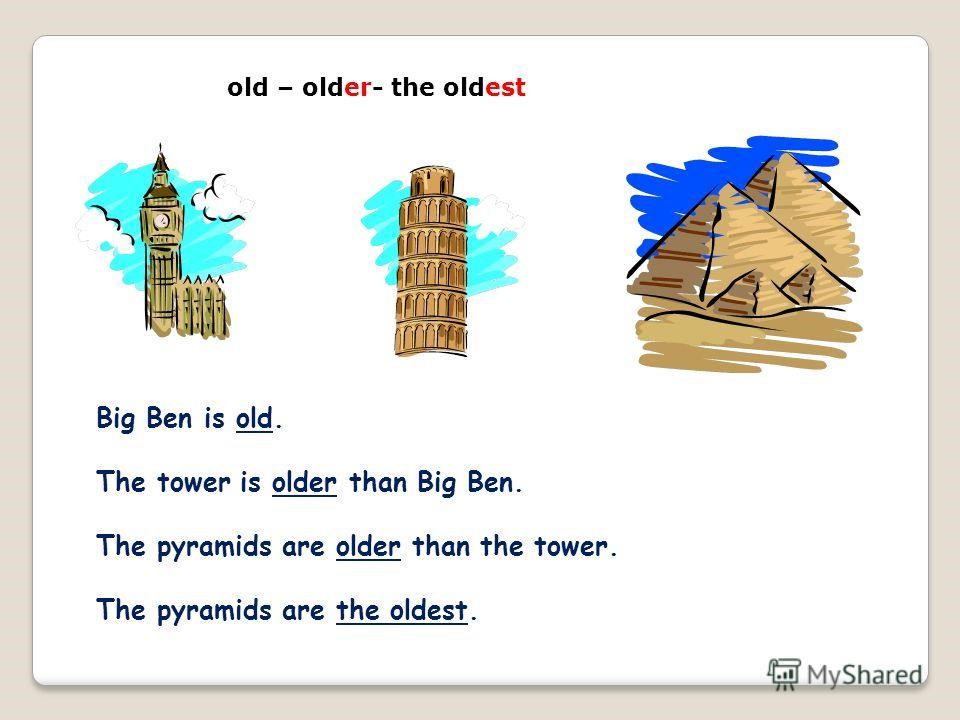 old – older- the oldest

Big Ben is old.

The tower is older than Big Ben.

The pyramids are older than the tower.

The pyramids are the oldest.

MyShared